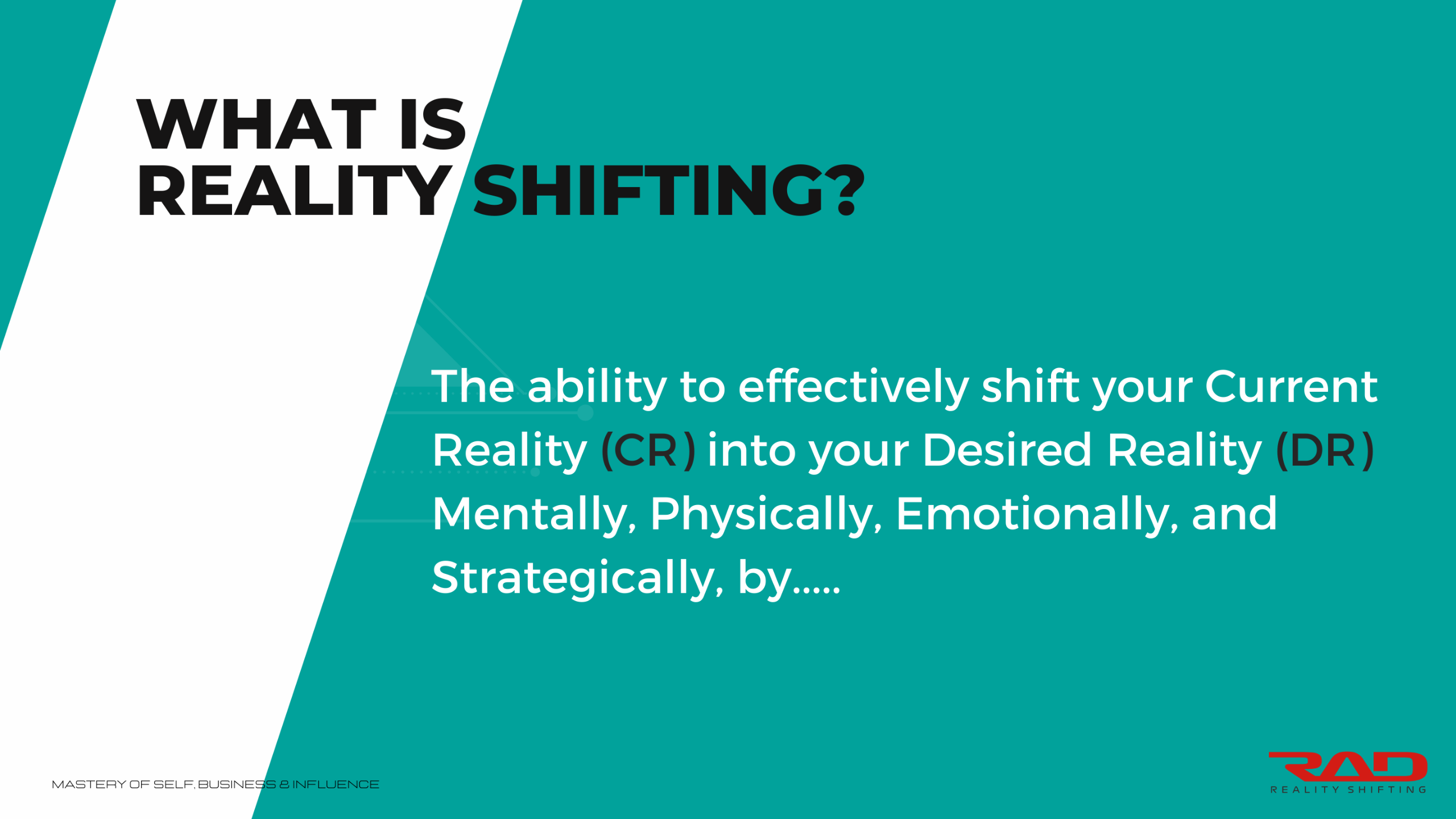 WHAT IS REALITY SHIFTING?

The ability to effectively shift your Current Reality (CR) into your Desired Reality (DR) Mentally, Physically, Emotionally, and Strategically, by.....

MASTERY OF SELF, BUSINESS & INFLUENCE

RAD
REALITY SHIFTING